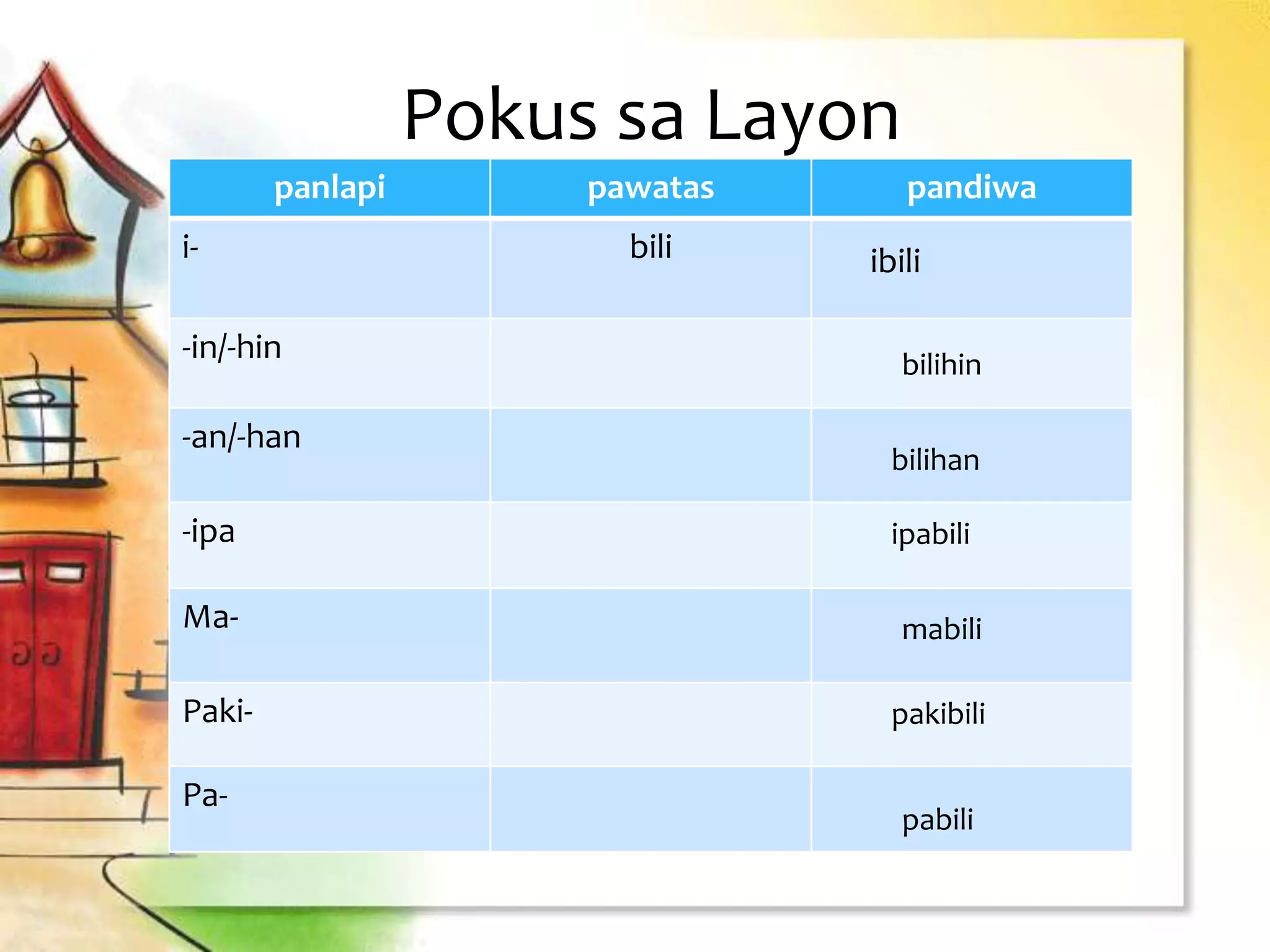 Pokus sa Layon

| panlapi | pawatas | pandiwa |
|---|---|---|
| i- | bili | ibili |
| -in/-hin | | bilihin |
| -an/-han | | bilihan |
| -ipa | | ipabili |
| Ma- | | mabili |
| Paki- | | pakibili |
| Pa- | | pabili |